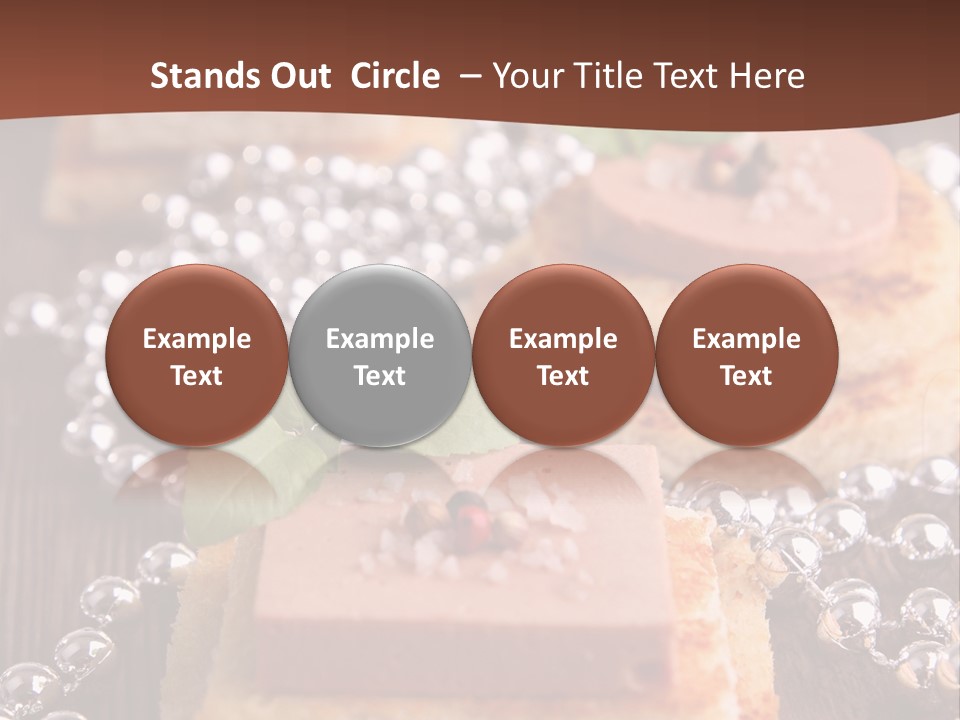 Stands Out Circle – Your Title Text Here

Example Text

Example Text

Example Text

Example Text